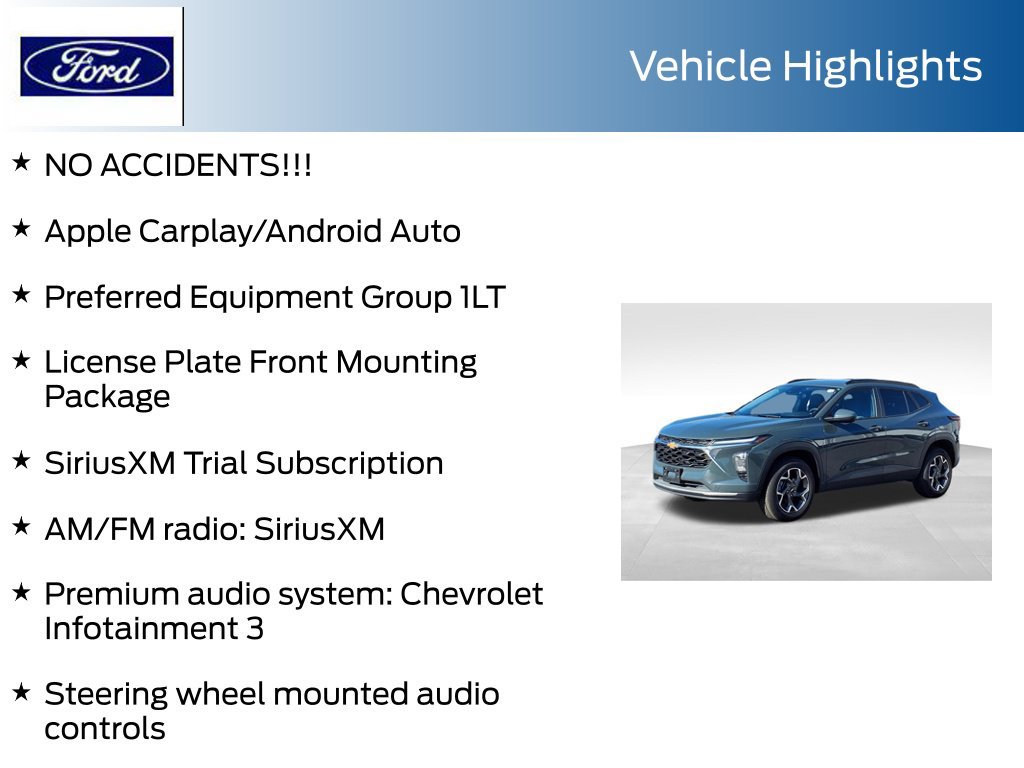 Ford

Vehicle Highlights

★ NO ACCIDENTS!!!

★ Apple Carplay/Android Auto

★ Preferred Equipment Group 1LT

★ License Plate Front Mounting Package

★ SiriusXM Trial Subscription

★ AM/FM radio: SiriusXM

★ Premium audio system: Chevrolet Infotainment 3

★ Steering wheel mounted audio controls